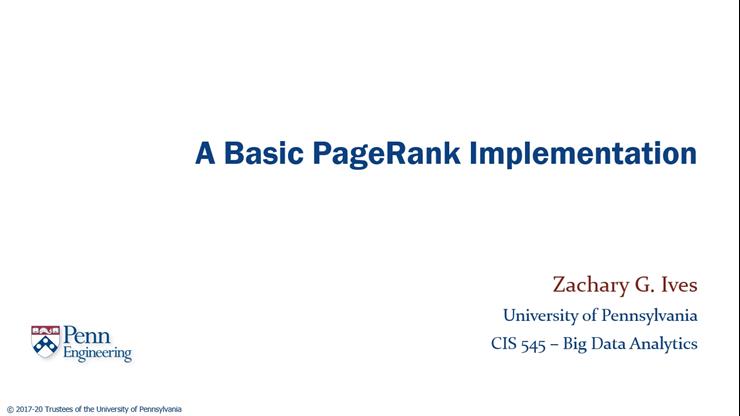 A Basic PageRank Implementation

Zachary G. Ives

University of Pennsylvania

CIS 545 – Big Data Analytics

Penn Engineering

© 2017-20 Trustees of the University of Pennsylvania